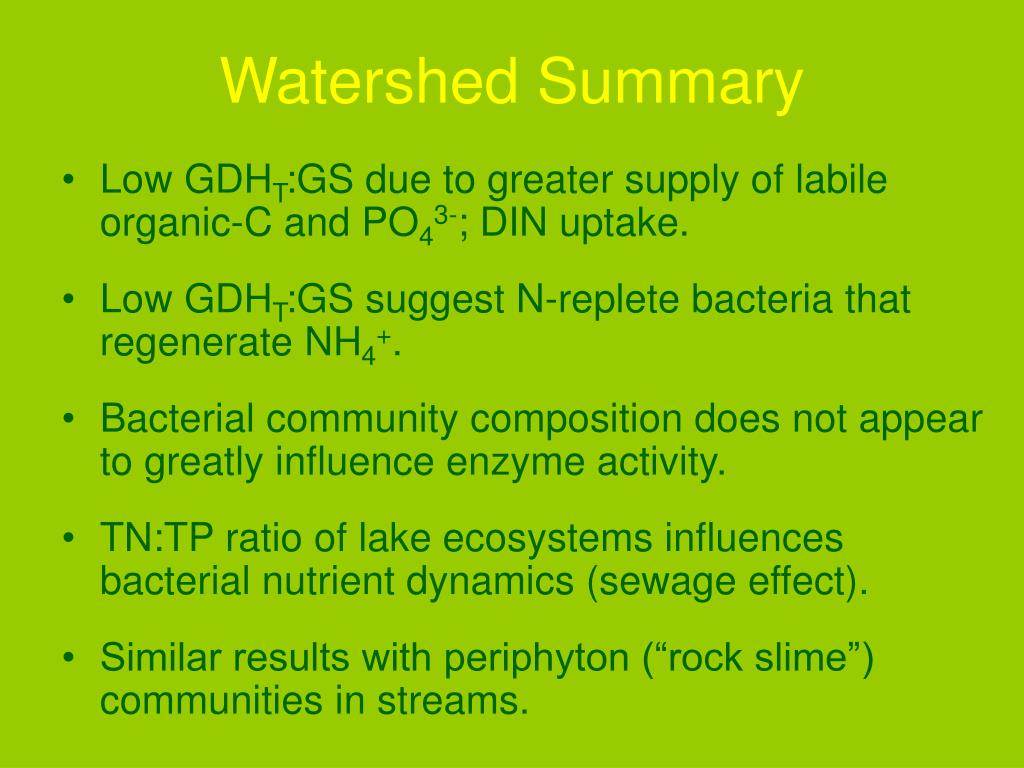 Watershed Summary

• Low $GDH_T$:GS due to greater supply of labile organic-C and $PO_4^{3-}$; DIN uptake.

• Low $GDH_T$:GS suggest N-replete bacteria that regenerate $NH_4^+$.

• Bacterial community composition does not appear to greatly influence enzyme activity.

• TN:TP ratio of lake ecosystems influences bacterial nutrient dynamics (sewage effect).

• Similar results with periphyton (“rock slime”) communities in streams.